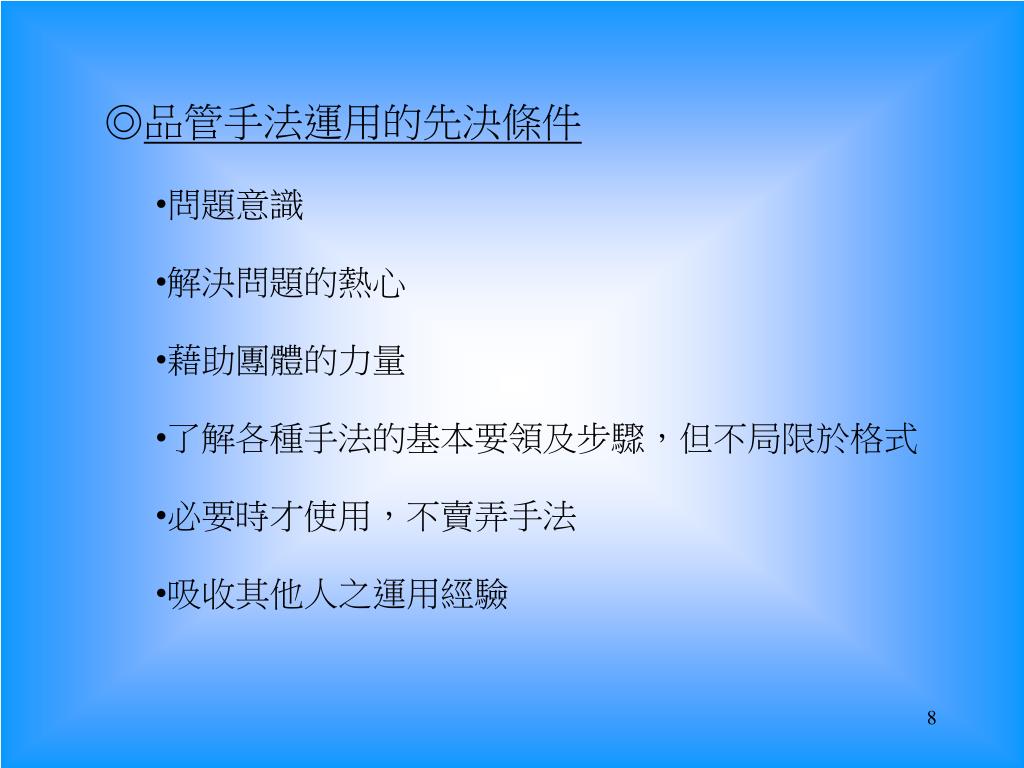 ◎品管手法運用的先決條件

•問題意識

•解決問題的熱心

•藉助團體的力量

•了解各種手法的基本要領及步驟，但不局限於格式

•必要時才使用，不賣弄手法

•吸收其他人之運用經驗

8